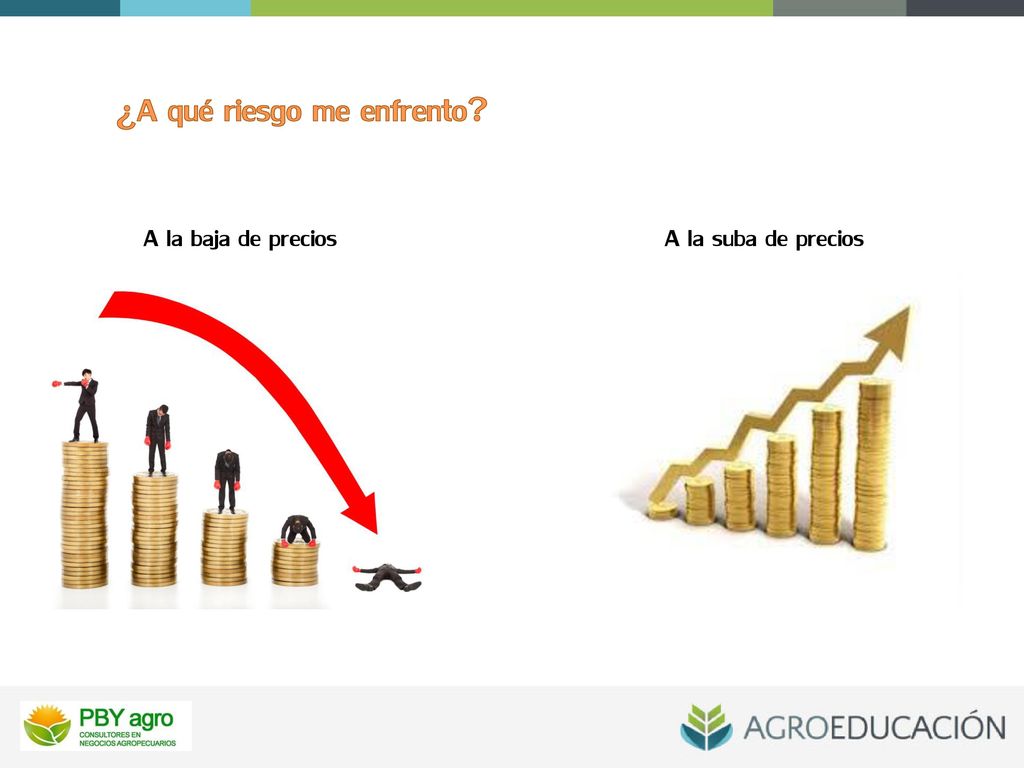 ¿A qué riesgo me enfrento?

A la baja de precios

A la suba de precios

PBY agro
CONSULTORES EN NEGOCIOS AGROPECUARIOS

AGROEDUCACIÓN